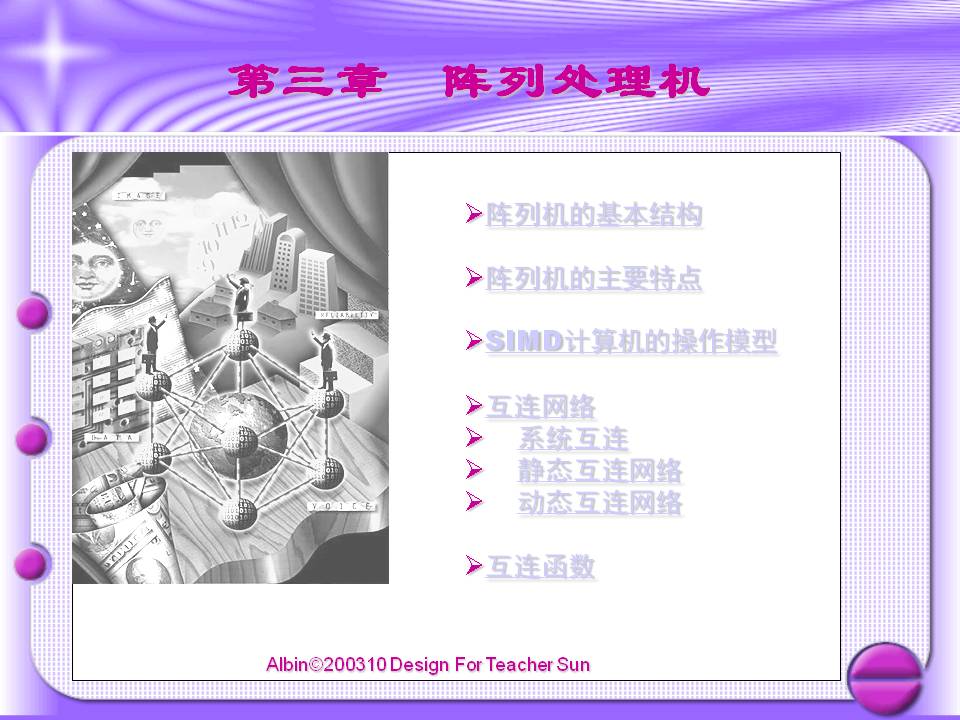 第三章 阵列处理机

IMAGE

DATA

VOICE

➢阵列机的基本结构

➢阵列机的主要特点

➢SIMD计算机的操作模型

➢互连网络
➢ 系统互连
➢ 静态互连网络
➢ 动态互连网络

➢互连函数

Albin©200310 Design For Teacher Sun